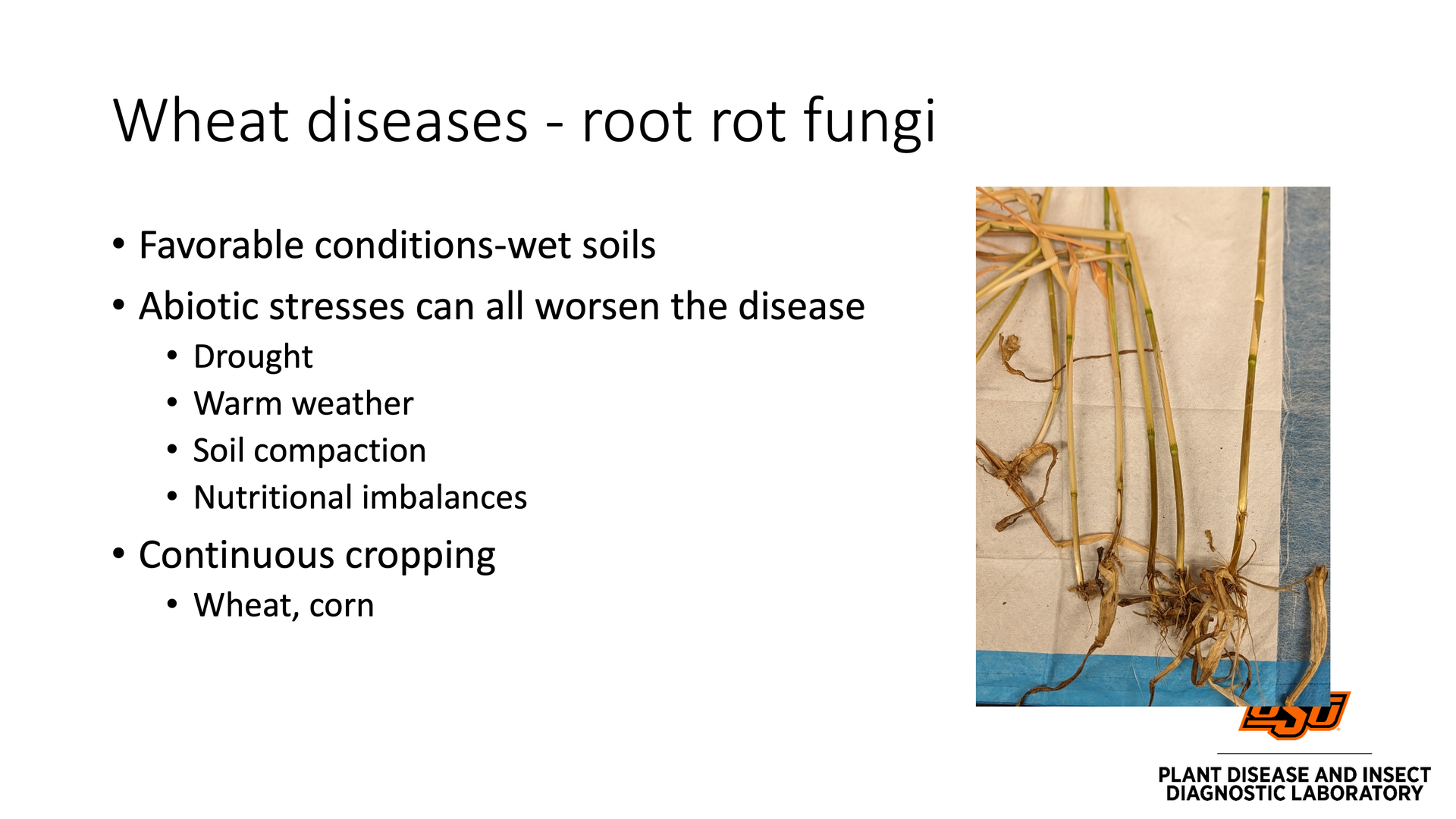 Wheat diseases - root rot fungi

• Favorable conditions-wet soils
• Abiotic stresses can all worsen the disease
  • Drought
  • Warm weather
  • Soil compaction
  • Nutritional imbalances
• Continuous cropping
  • Wheat, corn

OSU

PLANT DISEASE AND INSECT DIAGNOSTIC LABORATORY